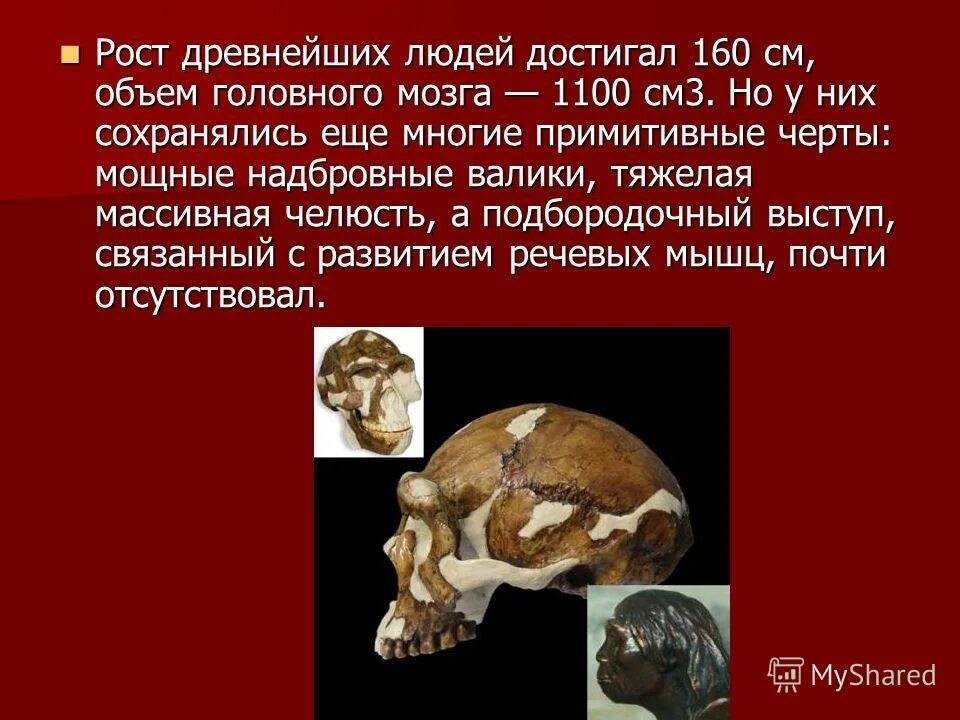 Рост древнейших людей достигал 160 см, объем головного мозга — 1100 см3. Но у них сохранялись еще многие примитивные черты: мощные надбровные валики, тяжелая массивная челюсть, а подбородочный выступ, связанный с развитием речевых мышц, почти отсутствовал.

MyShared